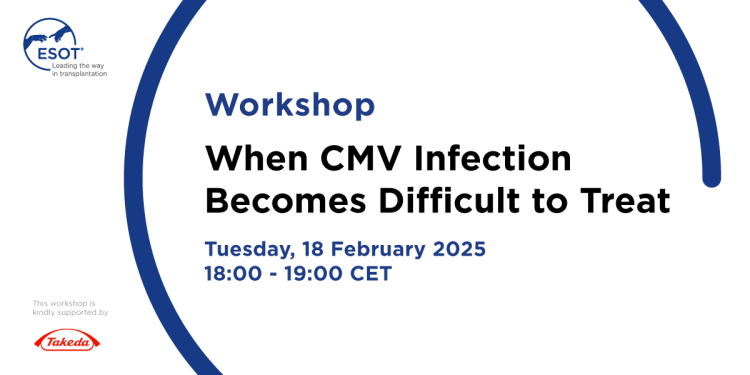 ESOT®
Leading the way in transplantation

Workshop

When CMV Infection Becomes Difficult to Treat

Tuesday, 18 February 2025
18:00 - 19:00 CET

This workshop is kindly supported by

Takeda